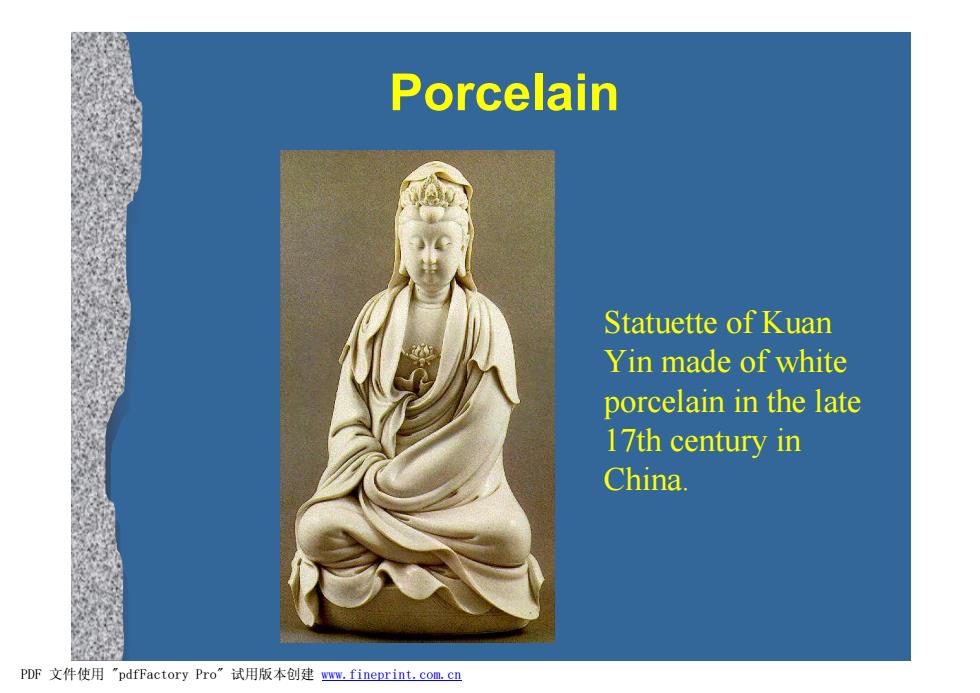 Porcelain

Statuette of Kuan Yin made of white porcelain in the late 17th century in China.

PDF 文件使用 "pdfFactory Pro" 试用版本创建 www.fineprint.com.cn